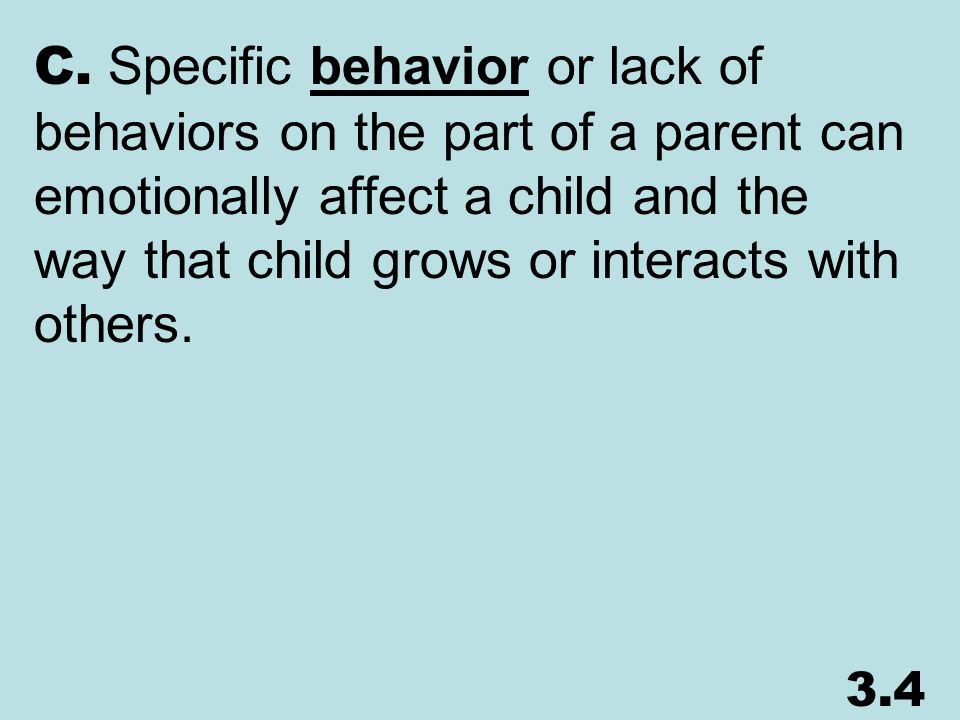 C. Specific behavior or lack of behaviors on the part of a parent can emotionally affect a child and the way that child grows or interacts with others.

3.4